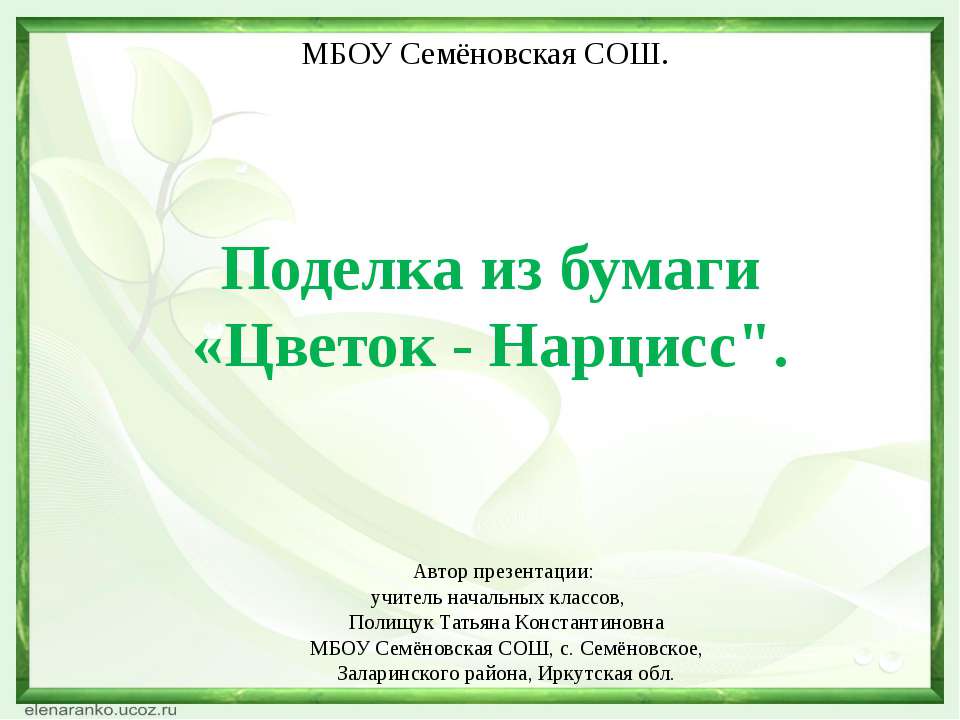 МБОУ Семёновская СОШ.

Поделка из бумаги «Цветок - Нарцисс".

Автор презентации:
учитель начальных классов,
Полищук Татьяна Константиновна
МБОУ Семёновская СОШ, с. Семёновское,
Заларинского района, Иркутская обл.

elenaranko.ucoz.ru